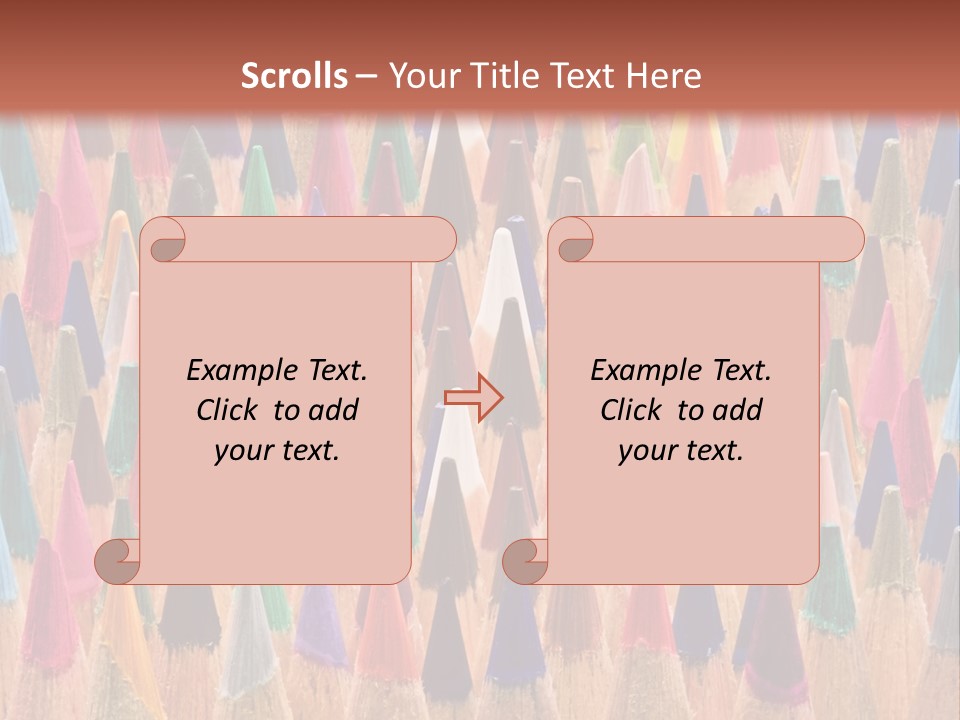 Scrolls – Your Title Text Here

Example Text. Click to add your text.

Example Text. Click to add your text.